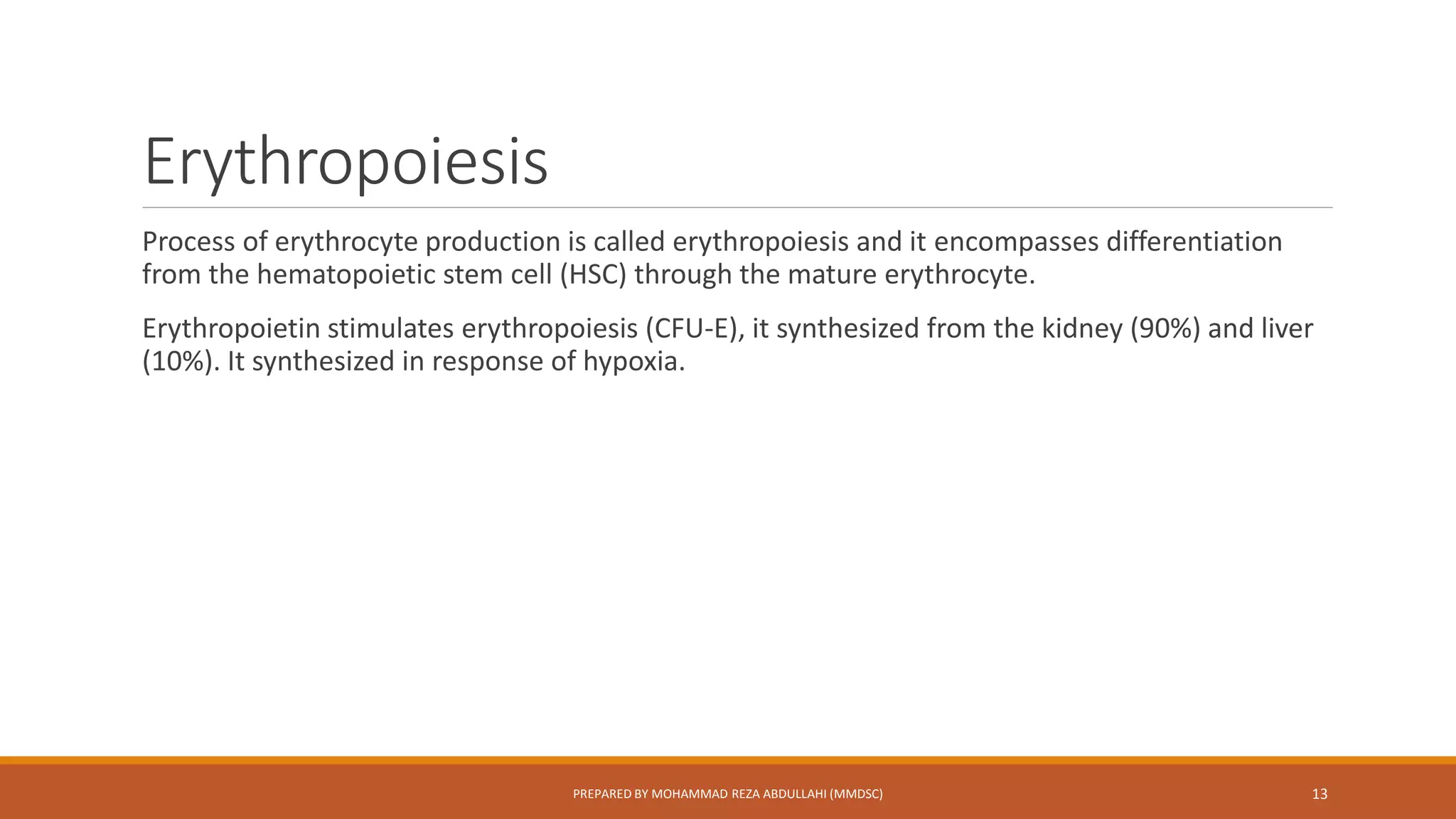 Erythropoiesis

Process of erythrocyte production is called erythropoiesis and it encompasses differentiation from the hematopoietic stem cell (HSC) through the mature erythrocyte.

Erythropoietin stimulates erythropoiesis (CFU-E), it synthesized from the kidney (90%) and liver (10%). It synthesized in response of hypoxia.

PREPARED BY MOHAMMAD REZA ABDULLAHI (MMDSC)

13